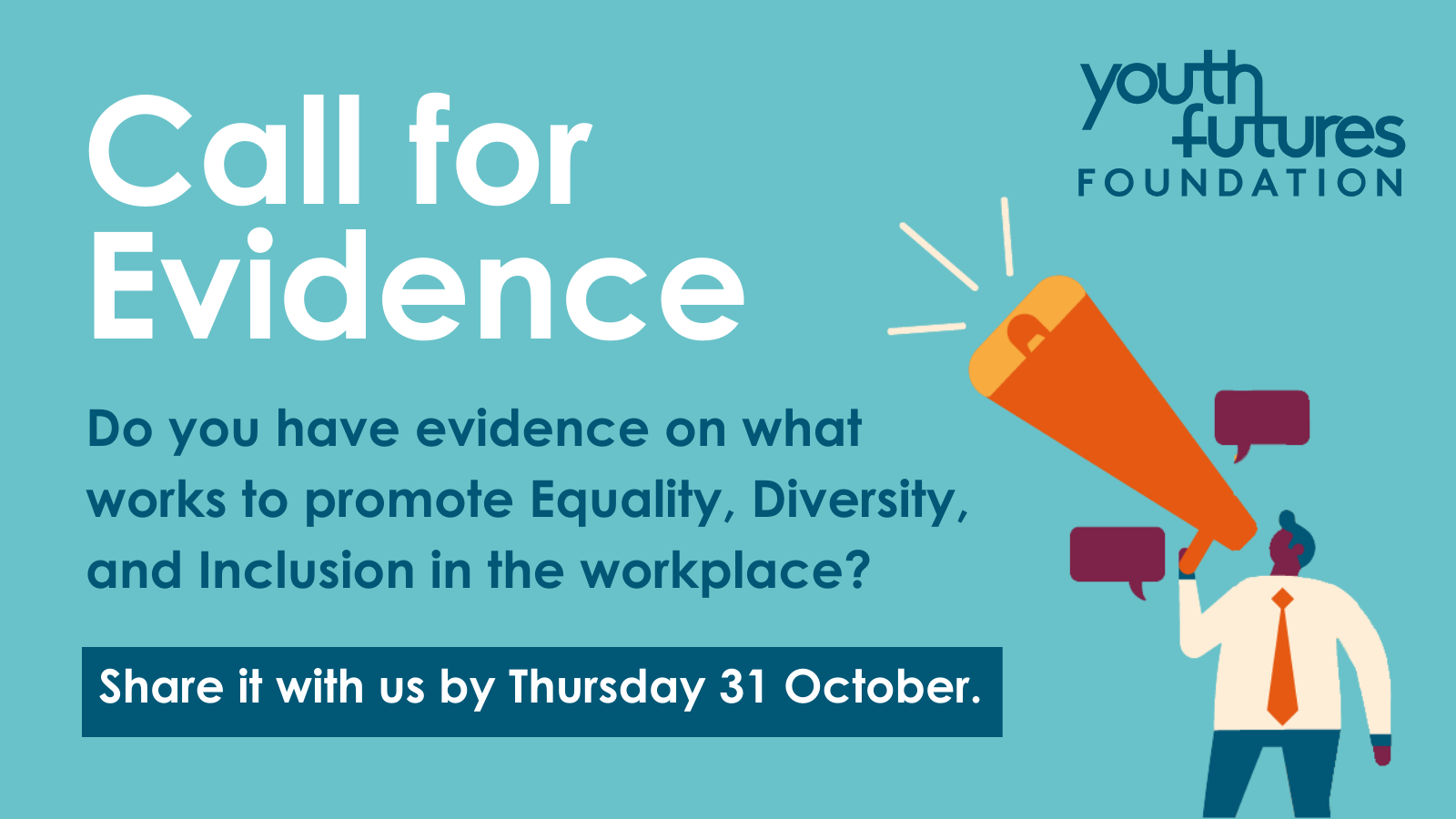 Call for Evidence

youth futures FOUNDATION

Do you have evidence on what works to promote Equality, Diversity, and Inclusion in the workplace?

Share it with us by Thursday 31 October.